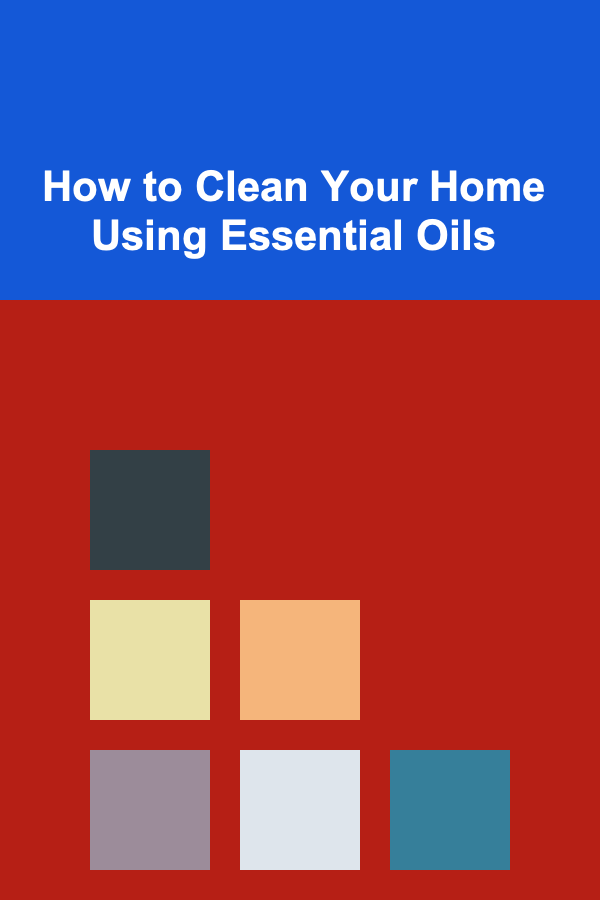 How to Clean Your Home Using Essential Oils